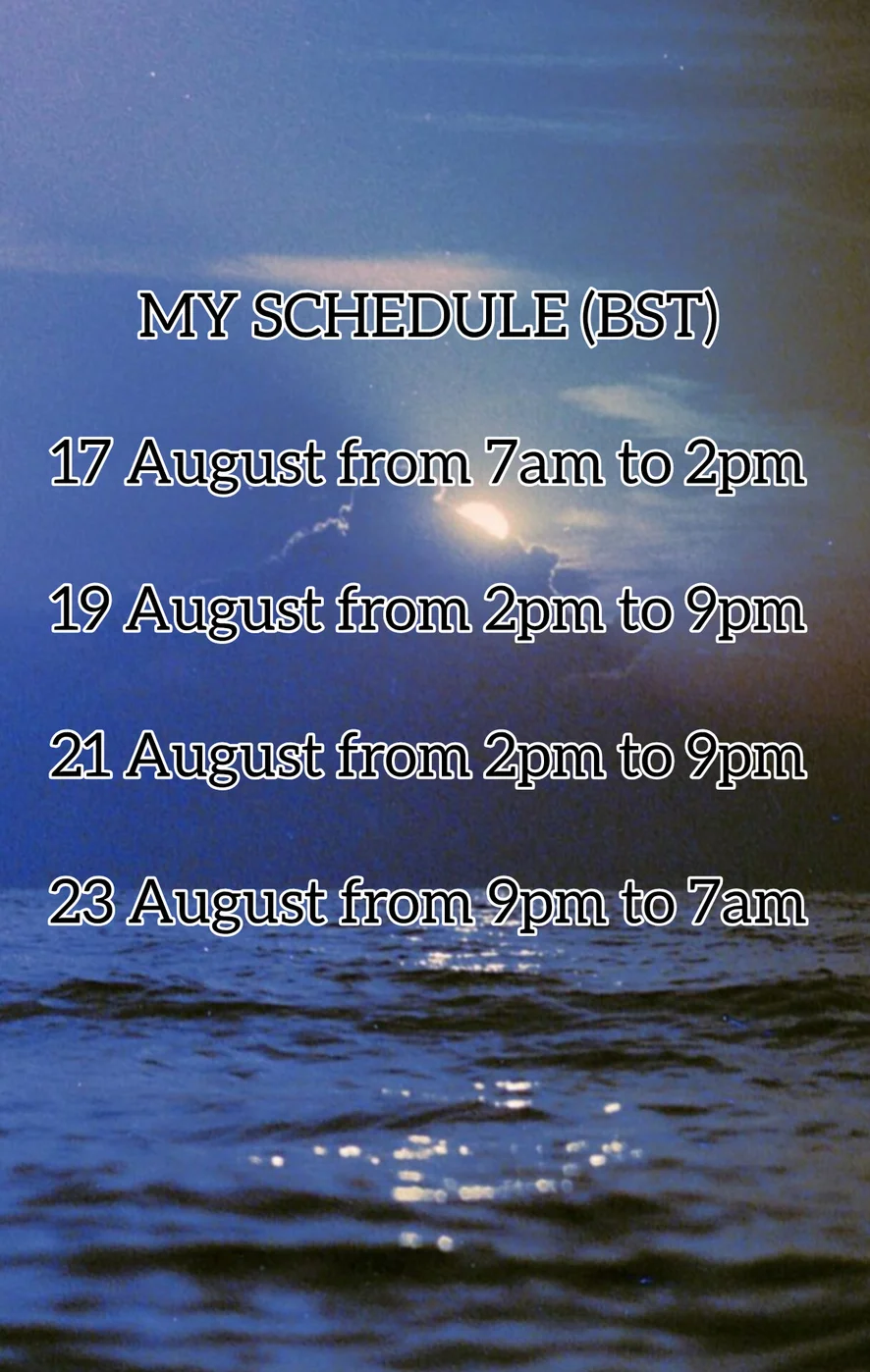 MY SCHEDULE (BST)

17 August from 7am to 2pm

19 August from 2pm to 9pm

21 August from 2pm to 9pm

23 August from 9pm to 7am